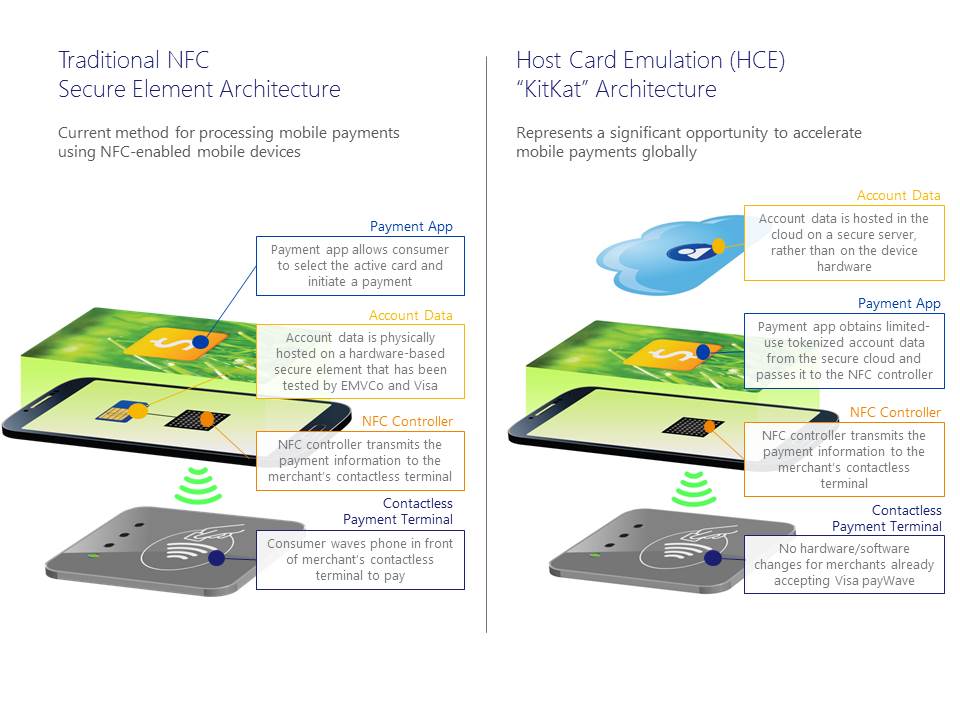 Traditional NFC
Secure Element Architecture

Current method for processing mobile payments using NFC-enabled mobile devices

Payment App
Payment app allows consumer to select the active card and initiate a payment

Account Data
Account data is physically hosted on a hardware-based secure element that has been tested by EMVCo and Visa

NFC Controller
NFC controller transmits the payment information to the merchant's contactless terminal

Contactless
Payment Terminal
Consumer waves phone in front of merchant's contactless terminal to pay

Host Card Emulation (HCE)
"KitKat" Architecture

Represents a significant opportunity to accelerate mobile payments globally

Account Data
Account data is hosted in the cloud on a secure server, rather than on the device hardware

Payment App
Payment app obtains limited-use tokenized account data from the secure cloud and passes it to the NFC controller

NFC Controller
NFC controller transmits the payment information to the merchant's contactless terminal

Contactless
Payment Terminal
No hardware/software changes for merchants already accepting Visa payWave